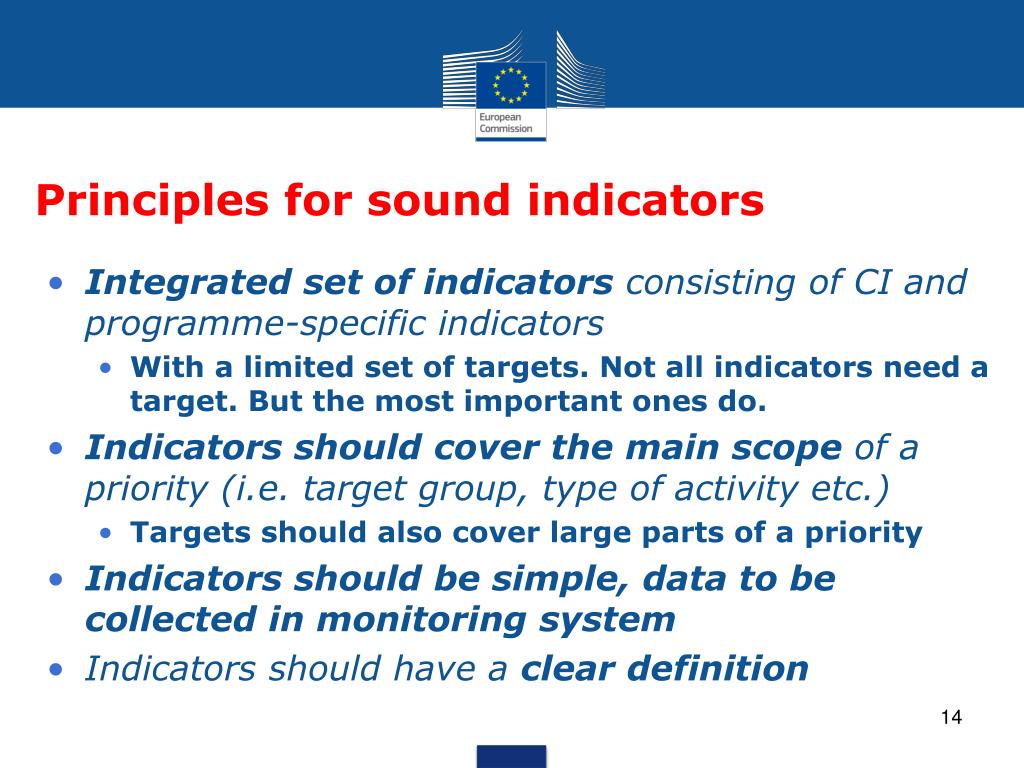 European Commission

Principles for sound indicators

• Integrated set of indicators consisting of CI and programme-specific indicators
  • With a limited set of targets. Not all indicators need a target. But the most important ones do.
• Indicators should cover the main scope of a priority (i.e. target group, type of activity etc.)
  • Targets should also cover large parts of a priority
• Indicators should be simple, data to be collected in monitoring system
• Indicators should have a clear definition

14